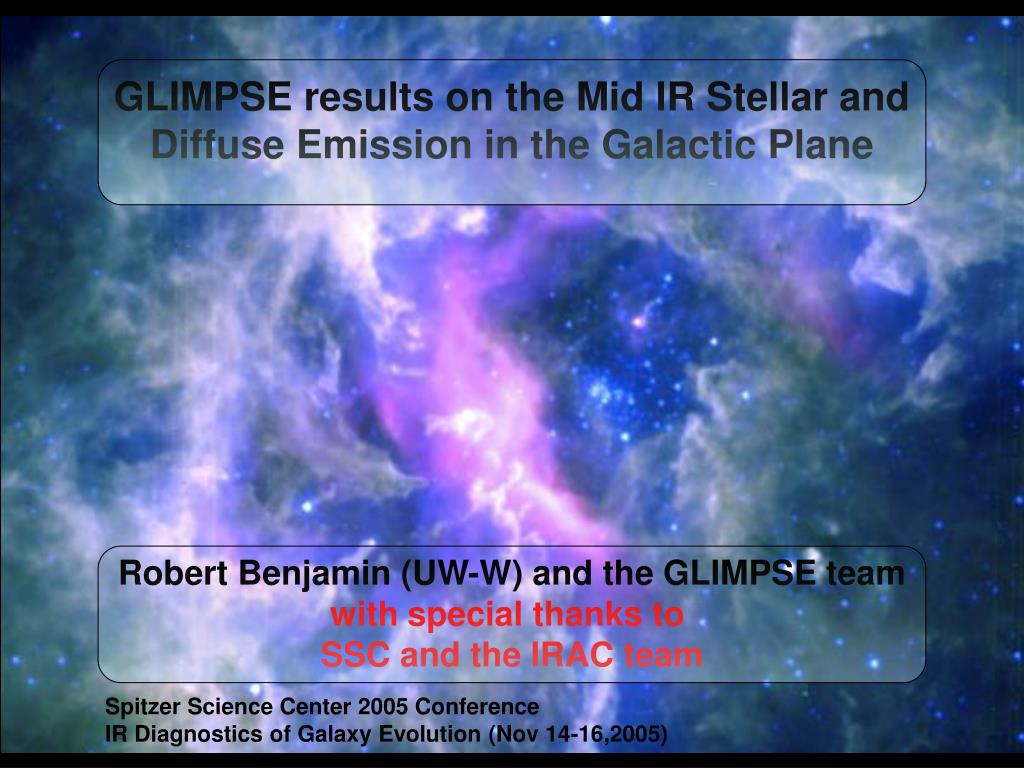 GLIMPSE results on the Mid IR Stellar and Diffuse Emission in the Galactic Plane

Robert Benjamin (UW-W) and the GLIMPSE team
with special thanks to
SSC and the IRAC team

Spitzer Science Center 2005 Conference
IR Diagnostics of Galaxy Evolution (Nov 14-16,2005)